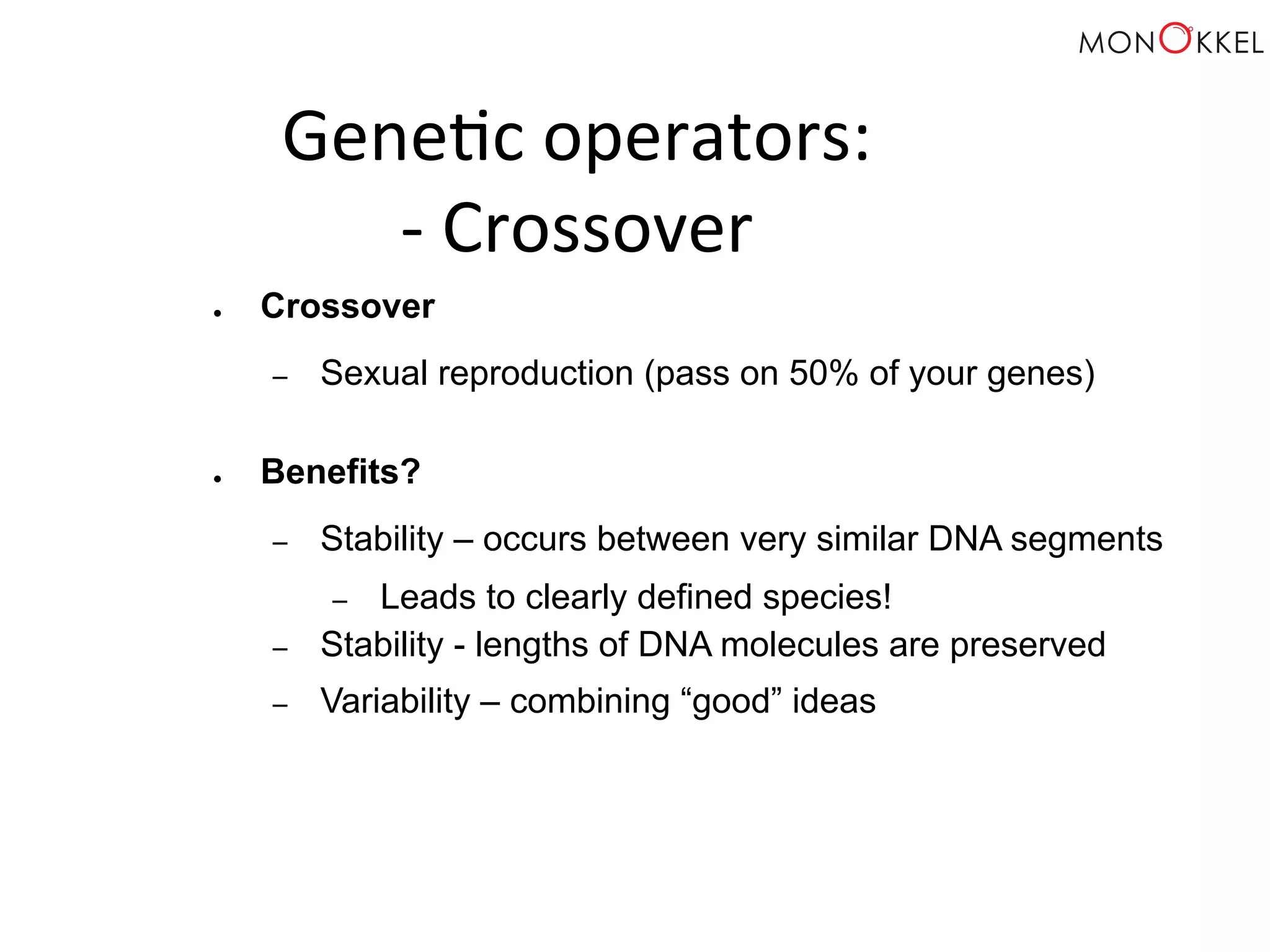 MONOKKEL

Genetic operators:
- Crossover

• Crossover
– Sexual reproduction (pass on 50% of your genes)

• Benefits?
– Stability – occurs between very similar DNA segments
– Leads to clearly defined species!
– Stability - lengths of DNA molecules are preserved
– Variability – combining “good” ideas